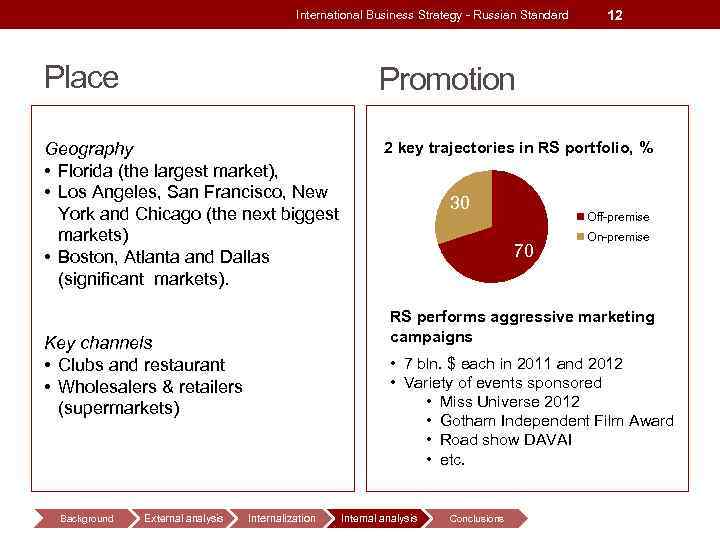 International Business Strategy - Russian Standard 12

Place

Geography
• Florida (the largest market),
• Los Angeles, San Francisco, New York and Chicago (the next biggest markets)
• Boston, Atlanta and Dallas (significant markets).

Key channels
• Clubs and restaurant
• Wholesalers & retailers (supermarkets)

Promotion

2 key trajectories in RS portfolio, %

30
70
Off-premise
On-premise

RS performs aggressive marketing campaigns
• 7 bln. $ each in 2011 and 2012
• Variety of events sponsored
• Miss Universe 2012
• Gotham Independent Film Award
• Road show DAVAI
• etc.

Background External analysis Internalization Internal analysis Conclusions